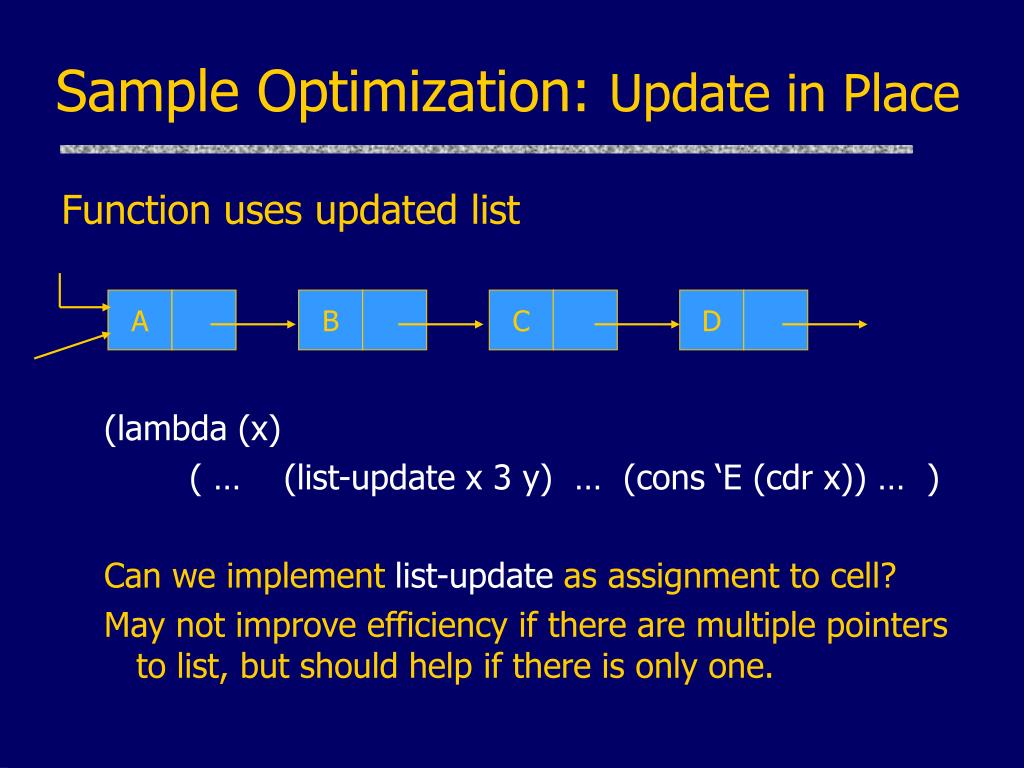 Sample Optimization: Update in Place

Function uses updated list

A

B

C

D

(lambda (x)
( …  (list-update x 3 y)  …  (cons ‘E (cdr x)) …  )

Can we implement list-update as assignment to cell?

May not improve efficiency if there are multiple pointers to list, but should help if there is only one.